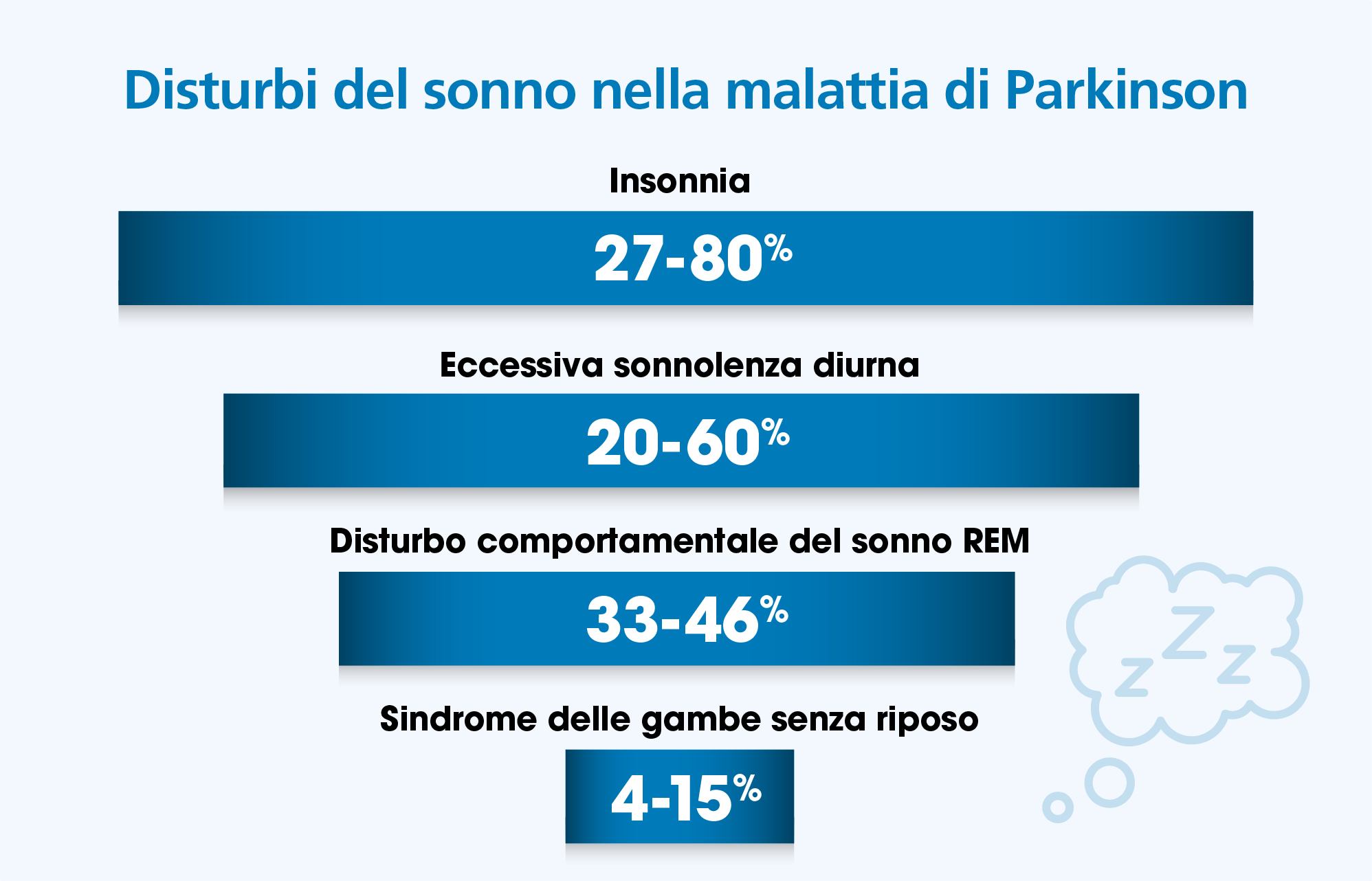 Disturbi del sonno nella malattia di Parkinson

Insonnia

27-80%

Eccessiva sonnolenza diurna

20-60%

Disturbo comportamentale del sonno REM

33-46%

Sindrome delle gambe senza riposo

4-15%

z Z z